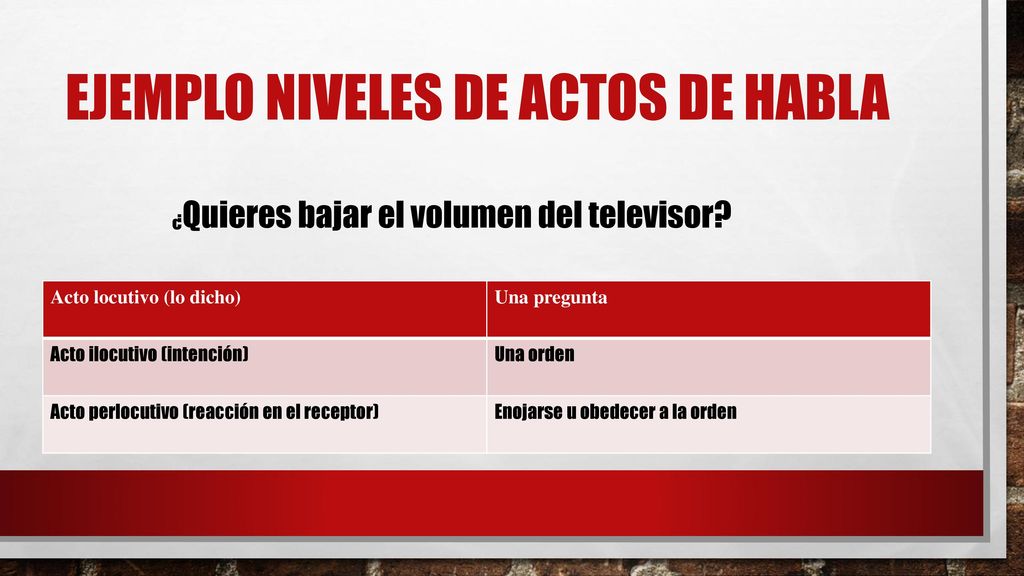 EJEMPLO NIVELES DE ACTOS DE HABLA

¿Quieres bajar el volumen del televisor?

| Acto locutivo (lo dicho) | Una pregunta |
|---|---|
| Acto ilocutivo (intención) | Una orden |
| Acto perlocutivo (reacción en el receptor) | Enojarse u obedecer a la orden |